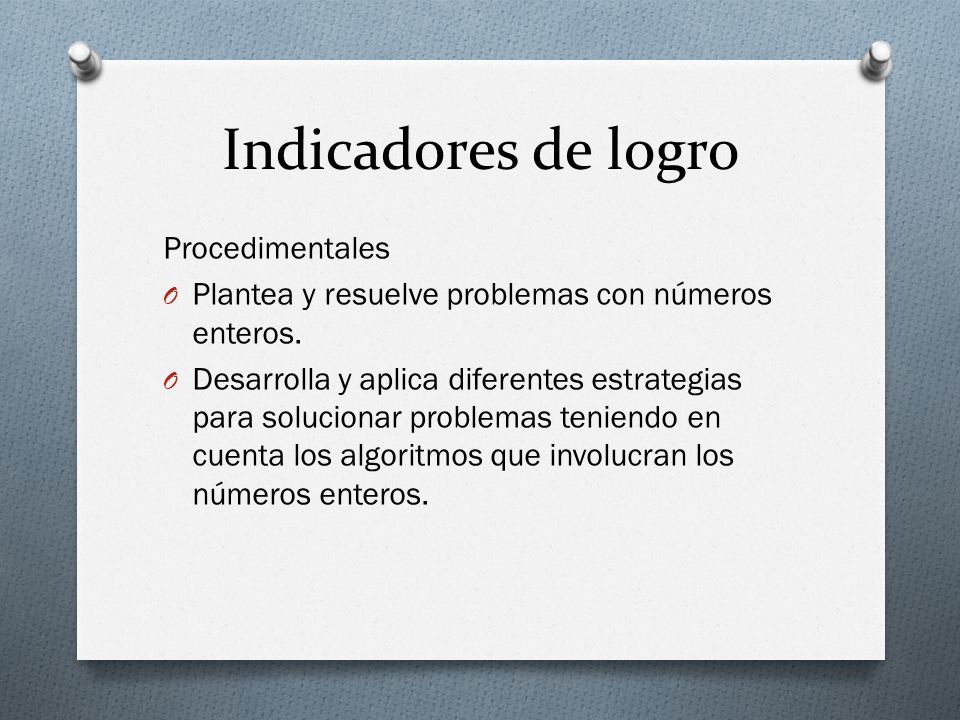 Indicadores de logro

Procedimentales

O Plantea y resuelve problemas con números enteros.

O Desarrolla y aplica diferentes estrategias para solucionar problemas teniendo en cuenta los algoritmos que involucran los números enteros.